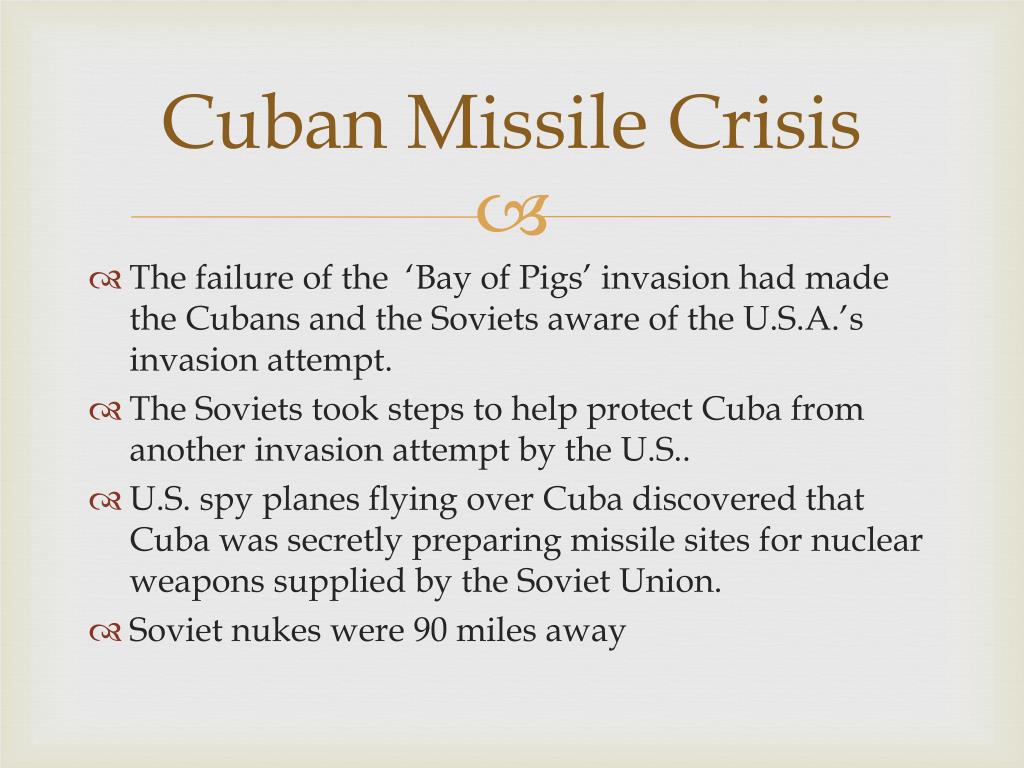 Cuban Missile Crisis

The failure of the ‘Bay of Pigs’ invasion had made the Cubans and the Soviets aware of the U.S.A.’s invasion attempt.

The Soviets took steps to help protect Cuba from another invasion attempt by the U.S..

U.S. spy planes flying over Cuba discovered that Cuba was secretly preparing missile sites for nuclear weapons supplied by the Soviet Union.

Soviet nukes were 90 miles away